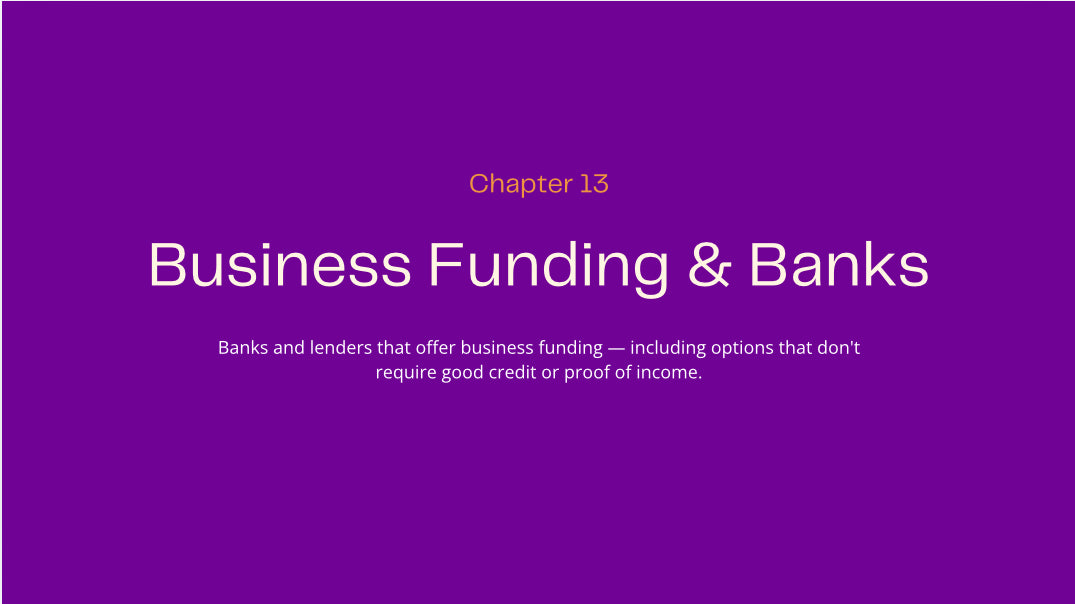 Chapter 13

Business Funding & Banks

Banks and lenders that offer business funding — including options that don't require good credit or proof of income.